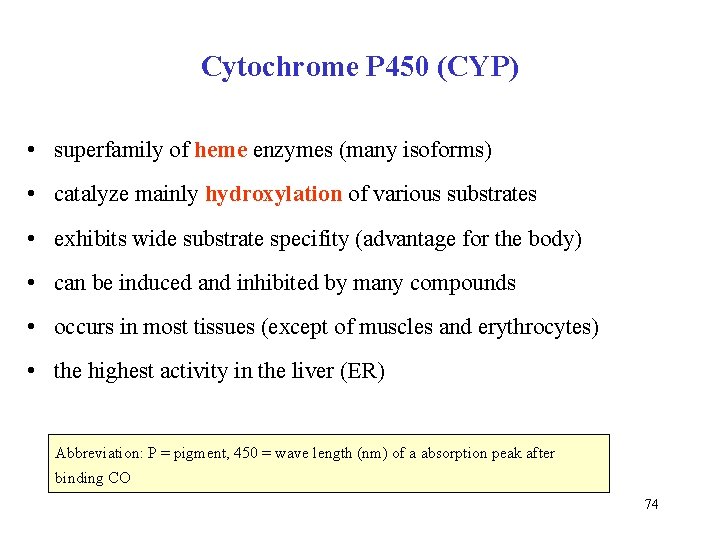 Cytochrome P450 (CYP)

• superfamily of heme enzymes (many isoforms)

• catalyze mainly hydroxylation of various substrates

• exhibits wide substrate specifity (advantage for the body)

• can be induced and inhibited by many compounds

• occurs in most tissues (except of muscles and erythrocytes)

• the highest activity in the liver (ER)

Abbreviation: P = pigment, 450 = wave length (nm) of a absorption peak after binding CO

74